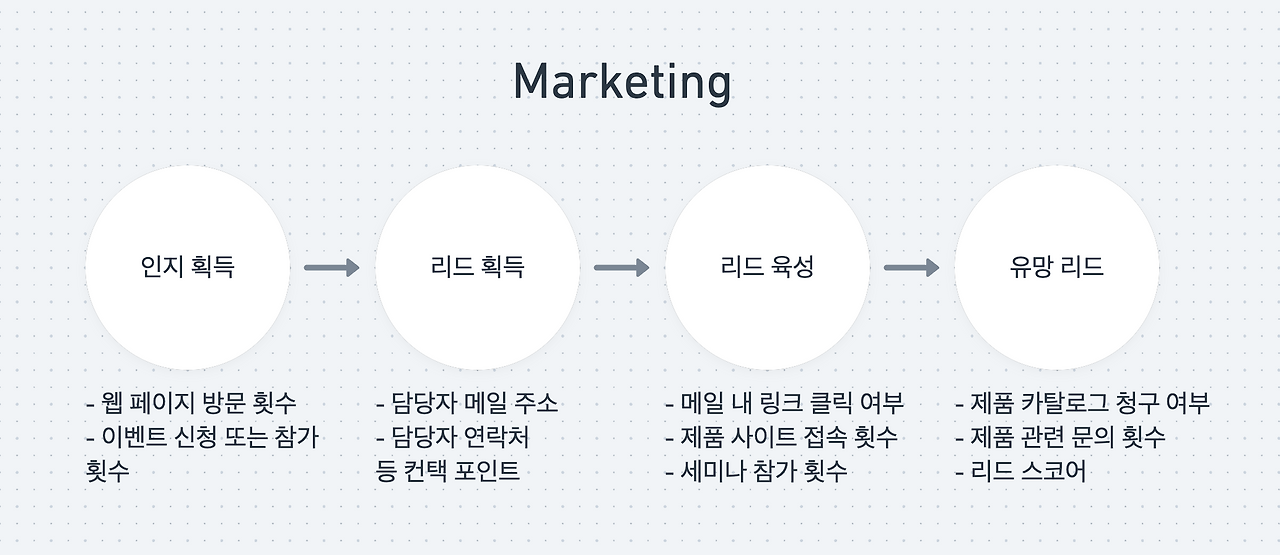 Marketing

인지 획득

리드 획득

리드 육성

유망 리드

- 웹 페이지 방문 횟수
- 이벤트 신청 또는 참가 횟수

- 담당자 메일 주소
- 담당자 연락처
등 컨택 포인트

- 메일 내 링크 클릭 여부
- 제품 사이트 접속 횟수
- 세미나 참가 횟수

- 제품 카탈로그 청구 여부
- 제품 관련 문의 횟수
- 리드 스코어